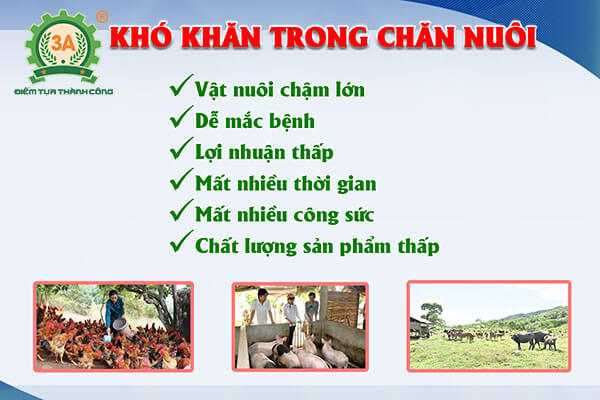 3A
®
ĐIỂM TỰA THÀNH CÔNG

KHÓ KHĂN TRONG CHĂN NUÔI

✓ Vật nuôi chậm lớn
✓ Dễ mắc bệnh
✓ Lợi nhuận thấp
✓ Mất nhiều thời gian
✓ Mất nhiều công sức
✓ Chất lượng sản phẩm thấp